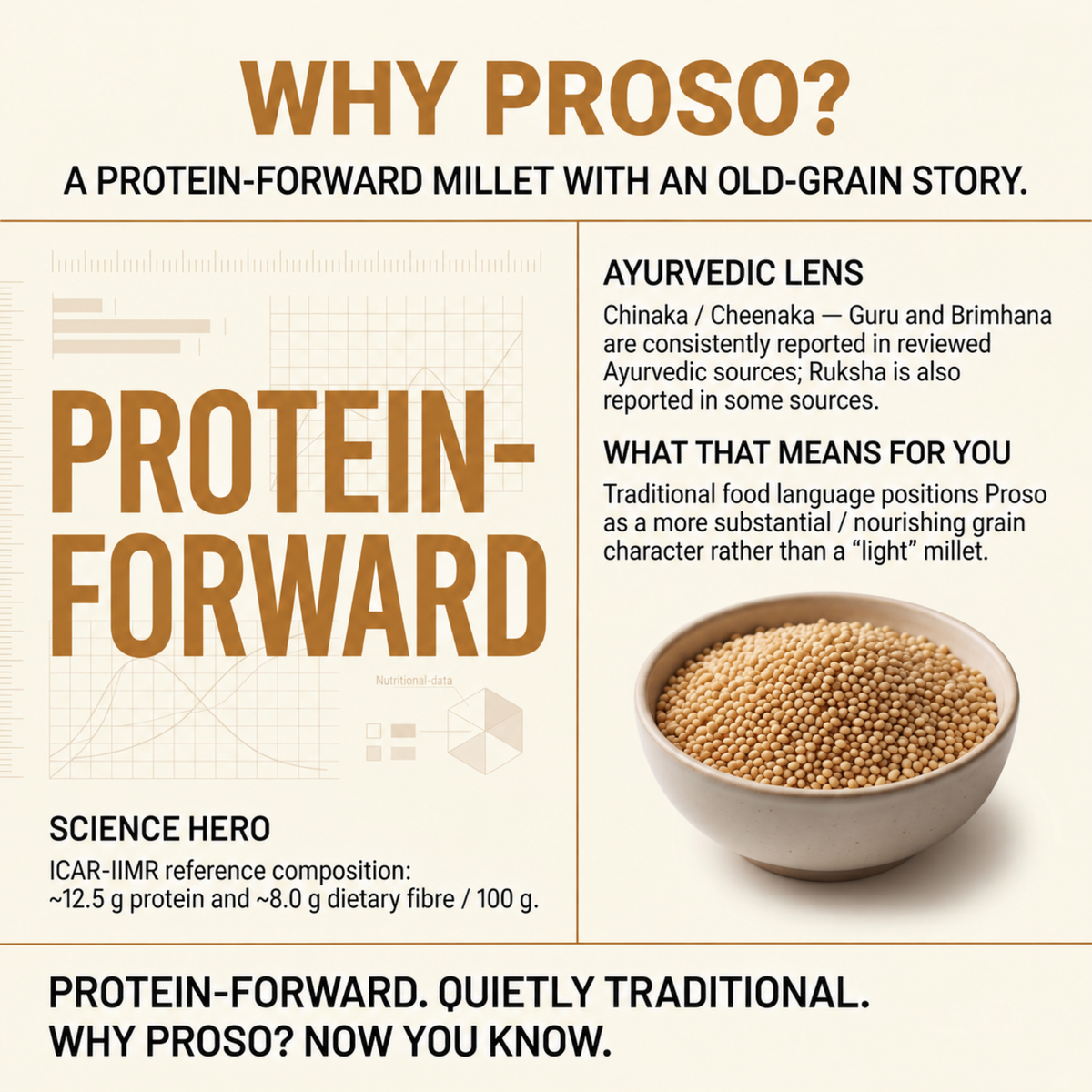 WHY PROSO?

A PROTEIN-FORWARD MILLET WITH AN OLD-GRAIN STORY.

PROTEIN-FORWARD

Nutritional-data

SCIENCE HERO

ICAR-IIMR reference composition: ~12.5 g protein and ~8.0 g dietary fibre / 100 g.

AYURVEDIC LENS

Chinaka / Cheenaka — Guru and Brimhana are consistently reported in reviewed Ayurvedic sources; Ruksha is also reported in some sources.

WHAT THAT MEANS FOR YOU

Traditional food language positions Proso as a more substantial / nourishing grain character rather than a "light" millet.

PROTEIN-FORWARD. QUIETLY TRADITIONAL.
WHY PROSO? NOW YOU KNOW.